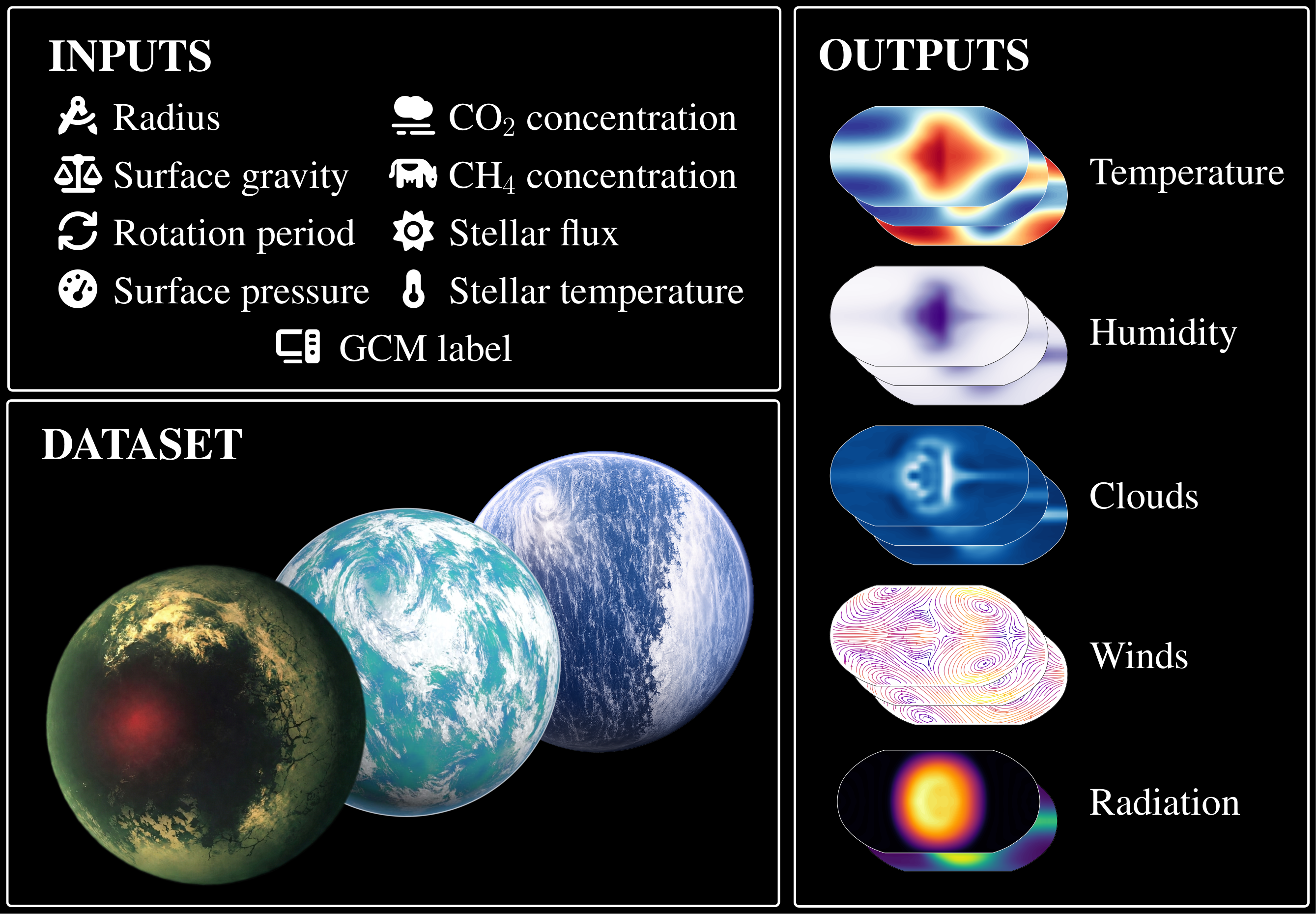 INPUTS

Radius

Surface gravity

Rotation period

Surface pressure

$CO_2$ concentration

$CH_4$ concentration

Stellar flux

Stellar temperature

GCM label

DATASET

OUTPUTS

Temperature

Humidity

Clouds

Winds

Radiation